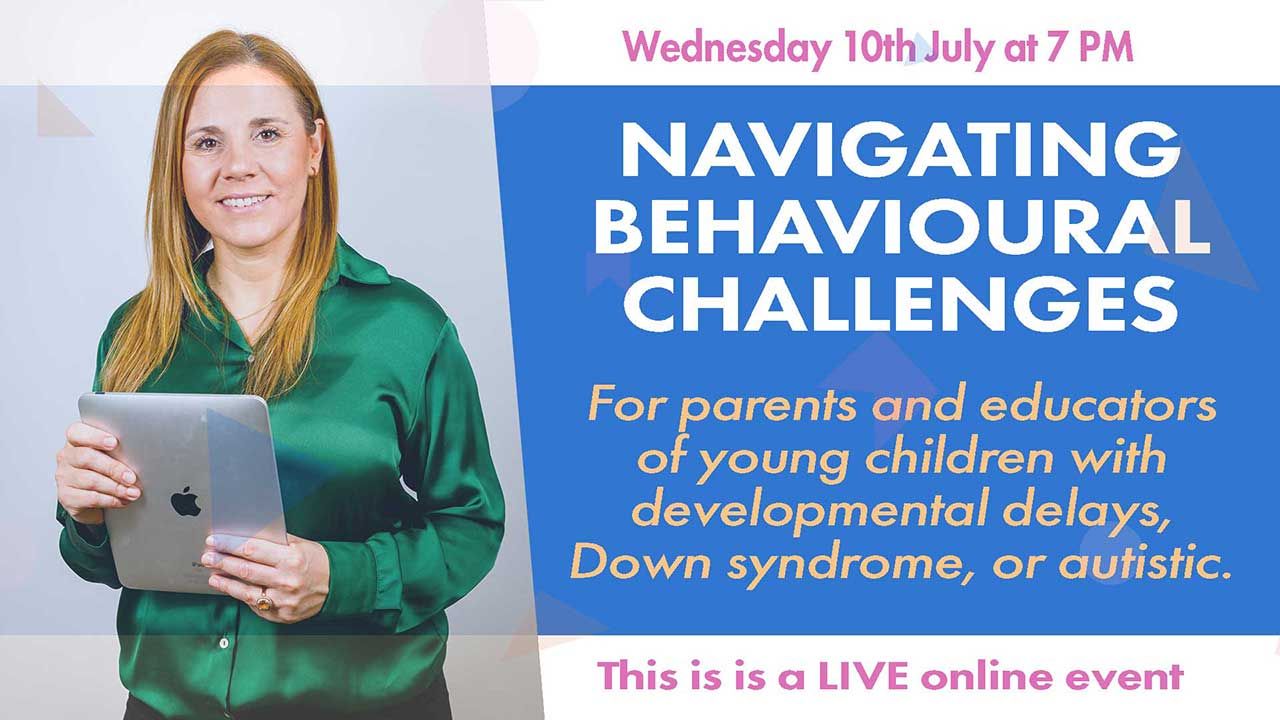 Wednesday 10th July at 7 PM

NAVIGATING BEHAVIOURAL CHALLENGES

For parents and educators of young children with developmental delays, Down syndrome, or autistic.

This is is a LIVE online event